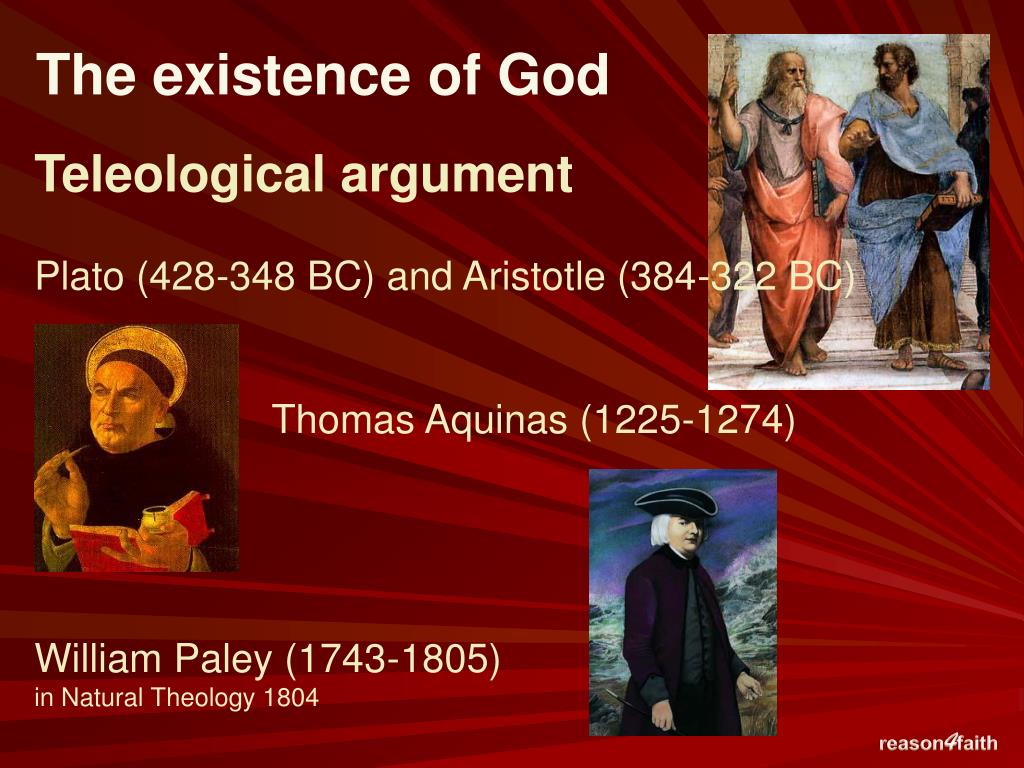 The existence of God

Teleological argument

Plato (428-348 BC) and Aristotle (384-322 BC)

Thomas Aquinas (1225-1274)

William Paley (1743-1805)
in Natural Theology 1804

reason4faith